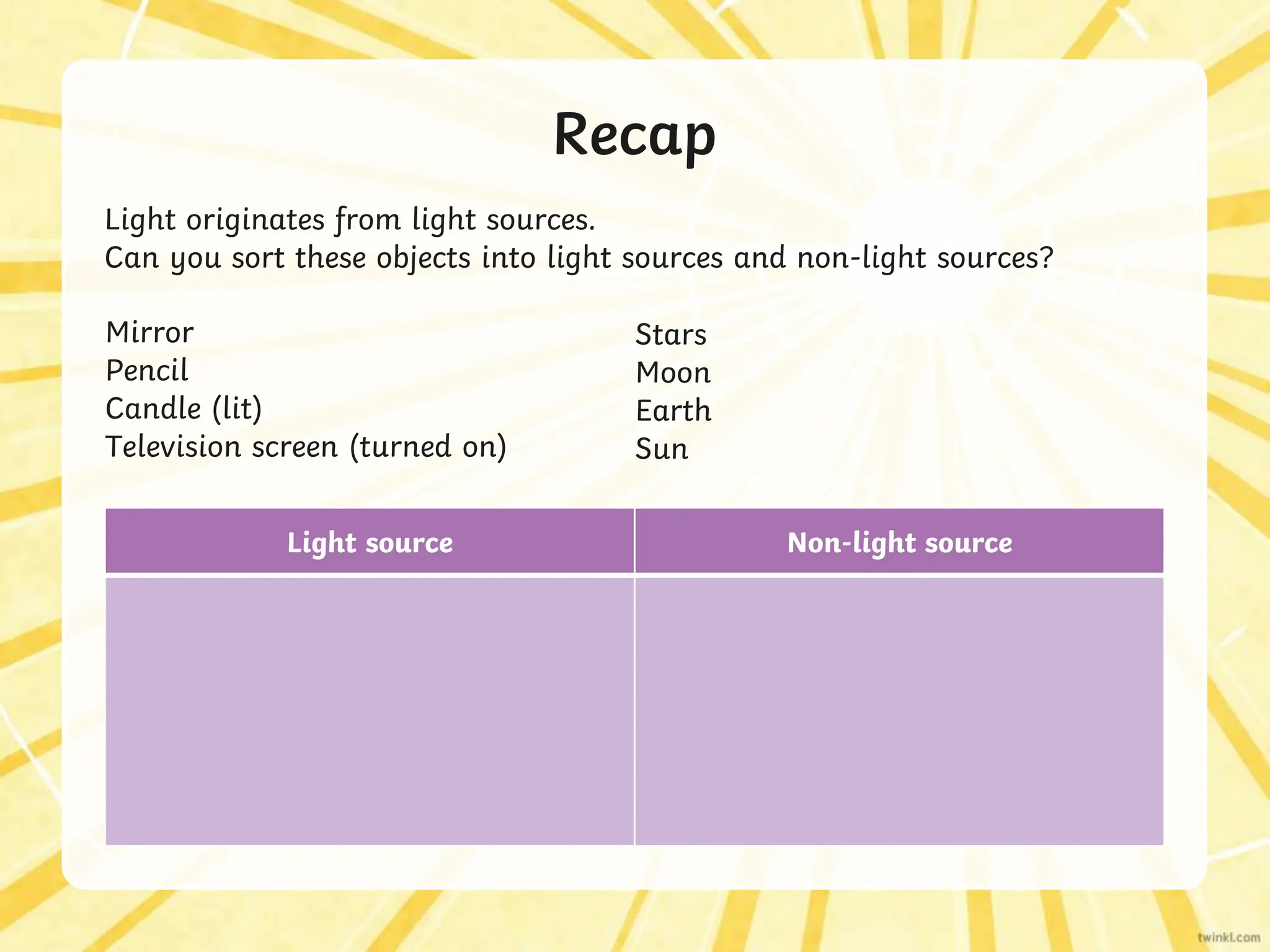 Recap

Light originates from light sources.
Can you sort these objects into light sources and non-light sources?

Mirror
Pencil
Candle (lit)
Television screen (turned on)

Stars
Moon
Earth
Sun

| Light source | Non-light source |
|---|---|
| | |

twinkl.com